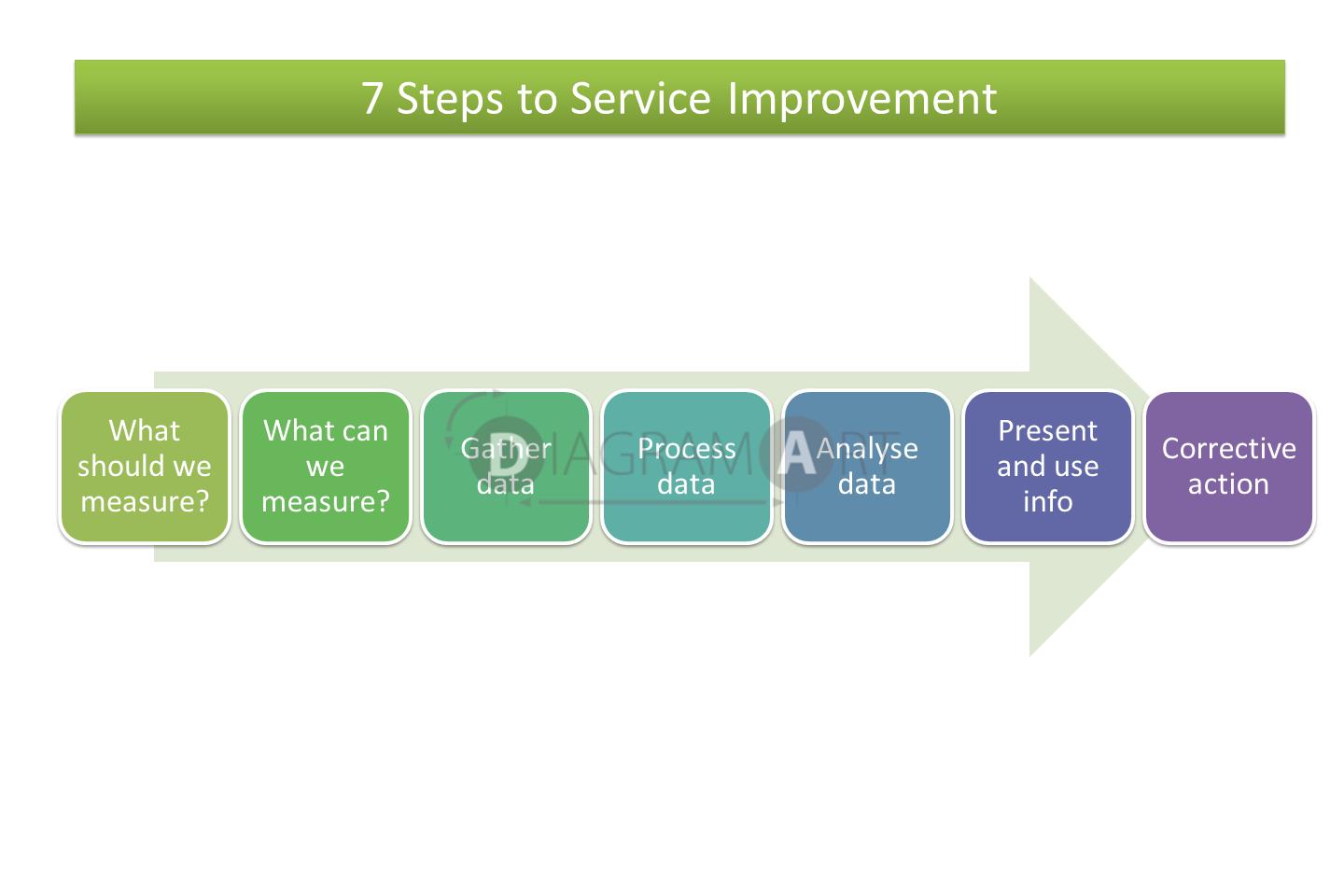 7 Steps to Service Improvement

What should we measure?

What can we measure?

Gather data

Process data

Analyse data

Present and use info

Corrective action

DIAGRAMART